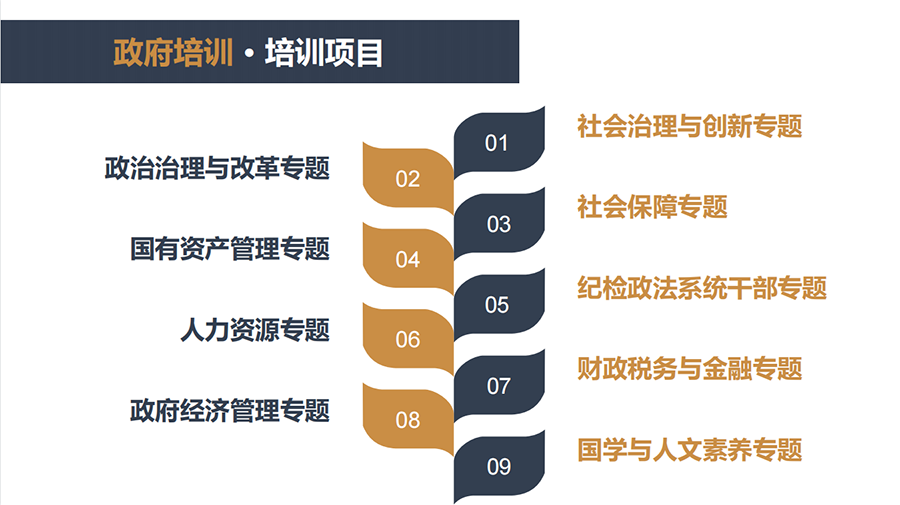 政府培训 · 培训项目

01 社会治理与创新专题

02 政治治理与改革专题

03 社会保障专题

04 国有资产管理专题

05 纪检政法系统干部专题

06 人力资源专题

07 财政税务与金融专题

08 政府经济管理专题

09 国学与人文素养专题